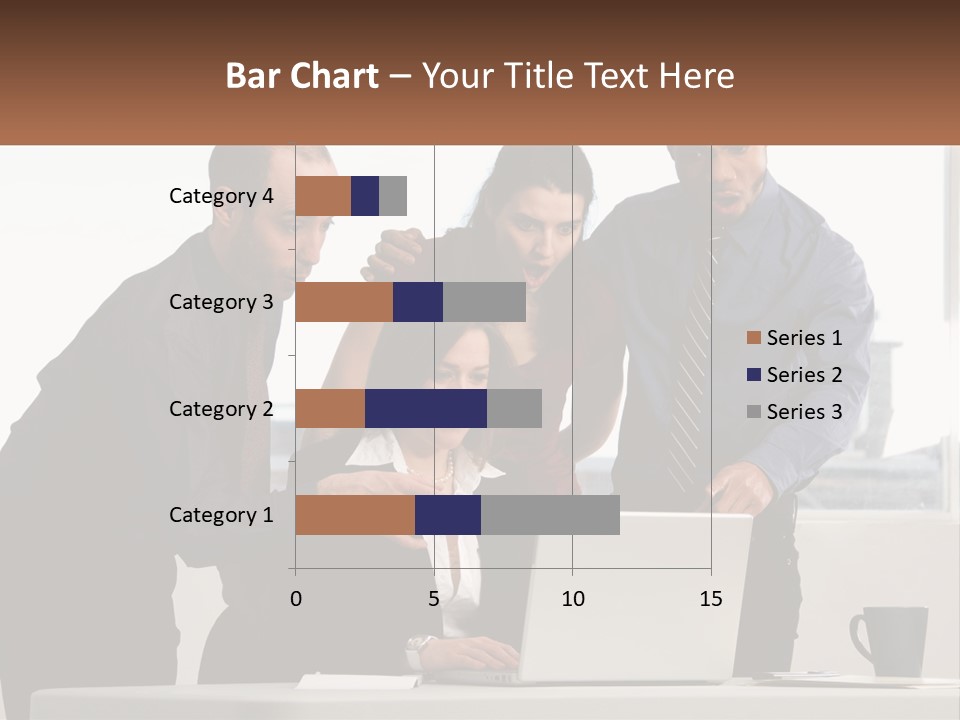 Bar Chart – Your Title Text Here

Category 4

Category 3

Category 2

Category 1

0 5 10 15

Series 1

Series 2

Series 3